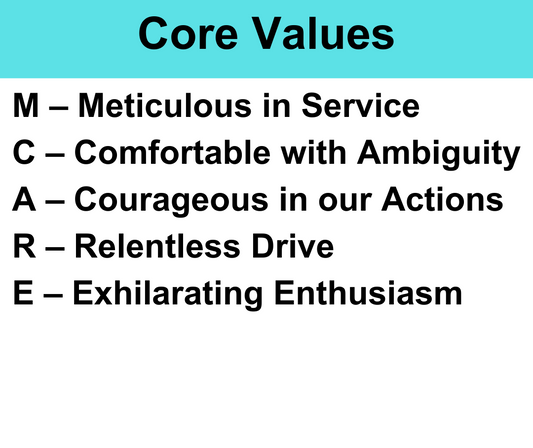 Core Values

M – Meticulous in Service
C – Comfortable with Ambiguity
A – Courageous in our Actions
R – Relentless Drive
E – Exhilarating Enthusiasm